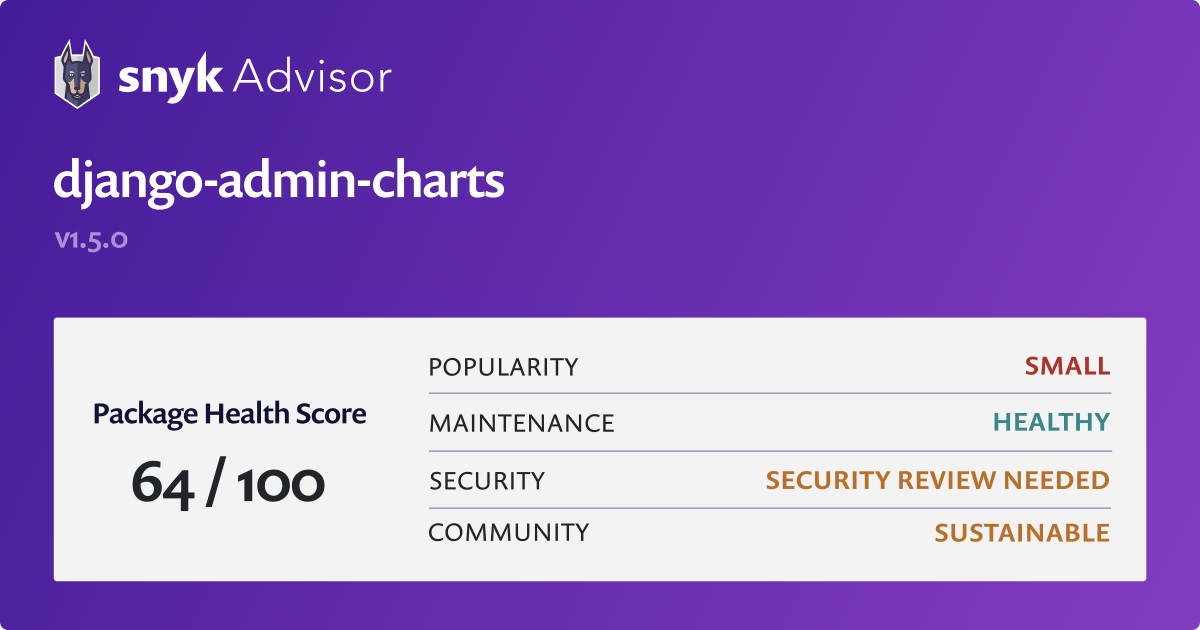 snyk Advisor

django-admin-charts

v1.5.0

Package Health Score

64 / 100

| | |
|---|---|
| POPULARITY | SMALL |
| MAINTENANCE | HEALTHY |
| SECURITY | SECURITY REVIEW NEEDED |
| COMMUNITY | SUSTAINABLE |